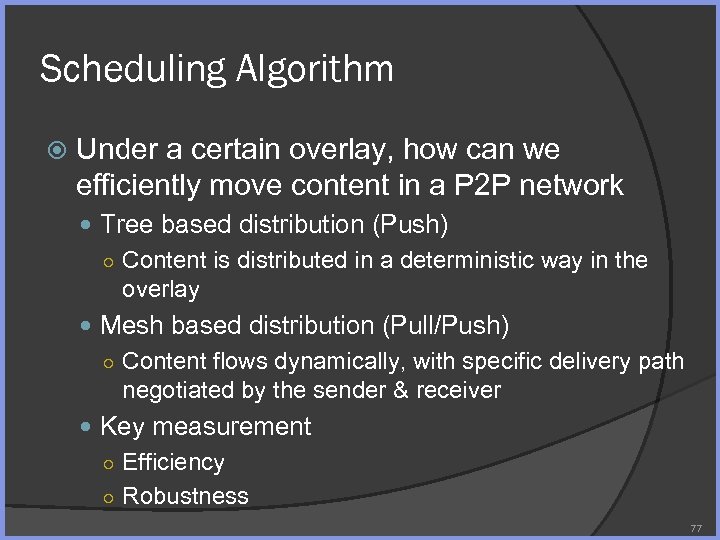 Scheduling Algorithm

Under a certain overlay, how can we efficiently move content in a P2P network

Tree based distribution (Push)

Content is distributed in a deterministic way in the overlay

Mesh based distribution (Pull/Push)

Content flows dynamically, with specific delivery path negotiated by the sender & receiver

Key measurement

Efficiency

Robustness

77